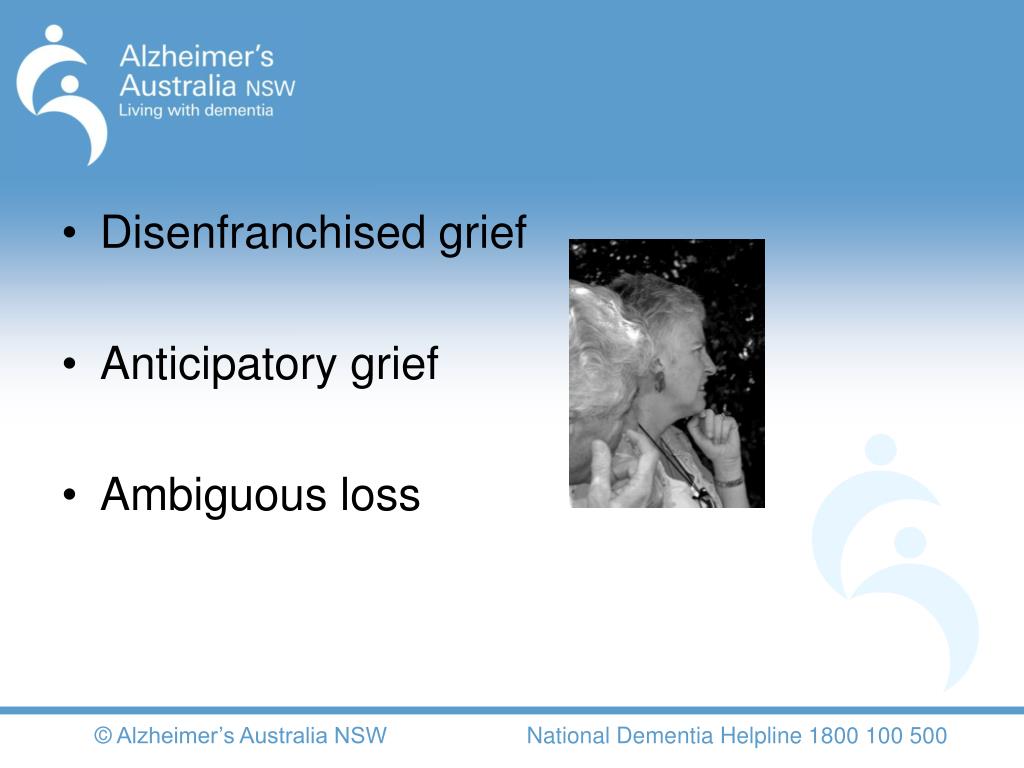 Alzheimer's Australia NSW
Living with dementia

• Disenfranchised grief

• Anticipatory grief

• Ambiguous loss

© Alzheimer's Australia NSW

National Dementia Helpline 1800 100 500